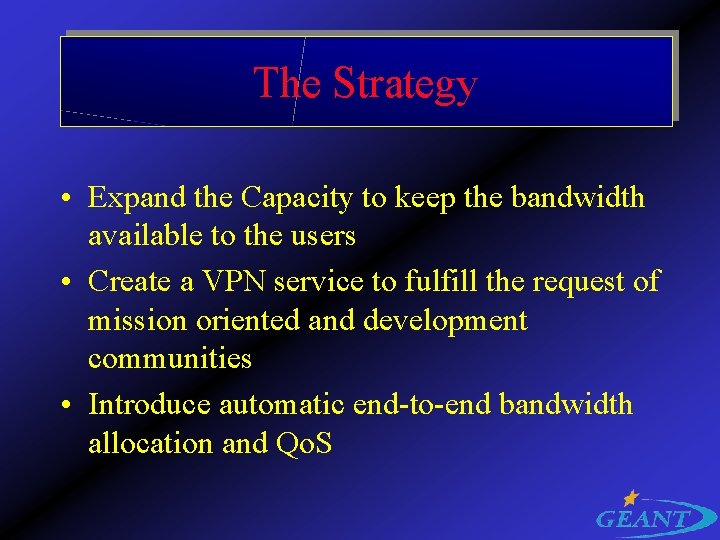 The Strategy

• Expand the Capacity to keep the bandwidth available to the users

• Create a VPN service to fulfill the request of mission oriented and development communities

• Introduce automatic end-to-end bandwidth allocation and QoS

GEANT